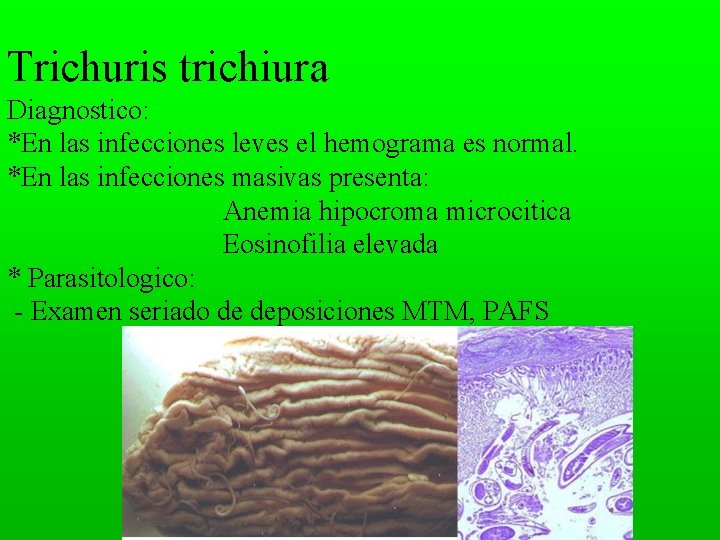 Trichuris trichiura

Diagnostico:

*En las infecciones leves el hemograma es normal.

*En las infecciones masivas presenta:

Anemia hipocroma microcitica

Eosinofilia elevada

* Parasitologico:

- Examen seriado de deposiciones MTM, PAFS